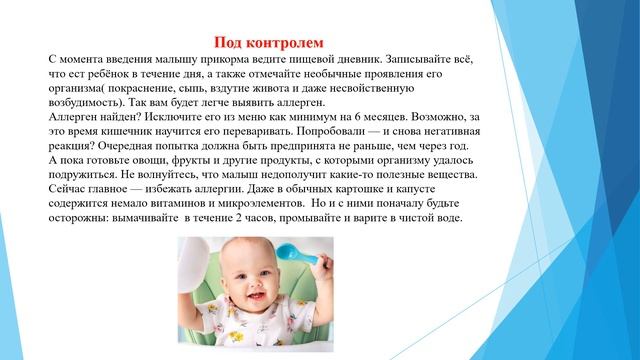 Под контролем

С момента введения малышу прикорма ведите пищевой дневник. Записывайте всё, что ест ребёнок в течение дня, а также отмечайте необычные проявления его организма( покраснение, сыпь, вздутие живота и даже несвойственную возбудимость). Так вам будет легче выявить аллерген.
Аллерген найден? Исключите его из меню как минимум на 6 месяцев. Возможно, за это время кишечник научится его переваривать. Попробовали — и снова негативная реакция? Очередная попытка должна быть предпринята не раньше, чем через год. А пока готовьте овощи, фрукты и другие продукты, с которыми организму удалось подружиться. Не волнуйтесь, что малыш недополучит какие-то полезные вещества. Сейчас главное — избежать аллергии. Даже в обычных картошке и капусте содержится немало витаминов и микроэлементов. Но и с ними поначалу будьте осторожны: вымачивайте в течение 2 часов, промывайте и варите в чистой воде.